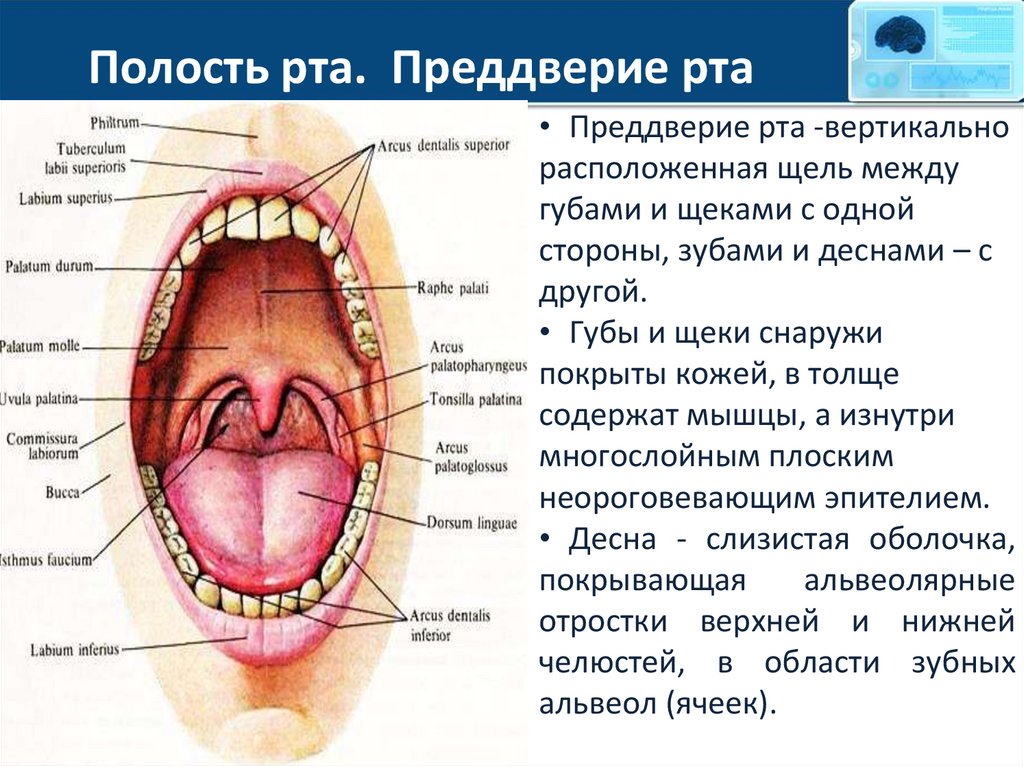 Полость рта. Преддверие рта

Philtrum
Tuberculum labii superioris
Labium superius
Palatum durum
Palatum molle
Uvula palatina
Commissura labiorum
Bucca
Isthmus faucium
Labium inferius
Arcus dentalis superior
Raphe palati
Arcus palatopharyngeus
Tonsilla palatina
Arcus palatoglossus
Dorsum linguae
Arcus dentalis inferior

• Преддверие рта -вертикально расположенная щель между губами и щеками с одной стороны, зубами и деснами – с другой.

• Губы и щеки снаружи покрыты кожей, в толще содержат мышцы, а изнутри многослойным плоским неороговевающим эпителием.

• Десна - слизистая оболочка, покрывающая альвеолярные отростки верхней и нижней челюстей, в области зубных альвеол (ячеек).